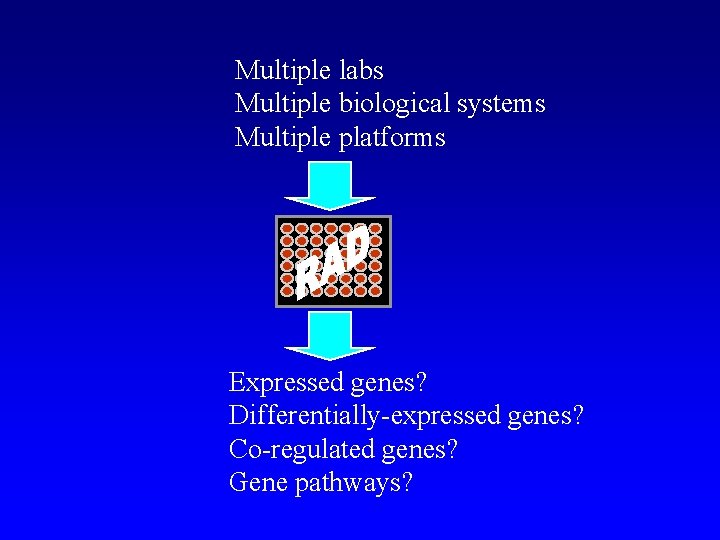 Multiple labs
Multiple biological systems
Multiple platforms

RAD

Expressed genes?
Differentially-expressed genes?
Co-regulated genes?
Gene pathways?